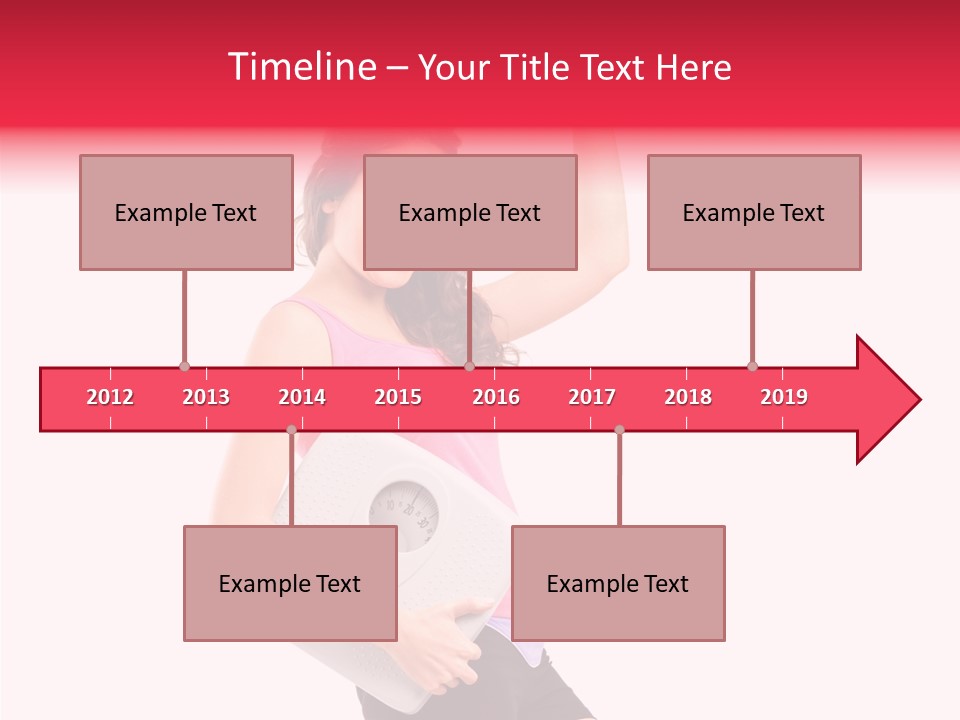 Timeline – Your Title Text Here

Example Text

Example Text

Example Text

2012 2013 2014 2015 2016 2017 2018 2019

Example Text

Example Text